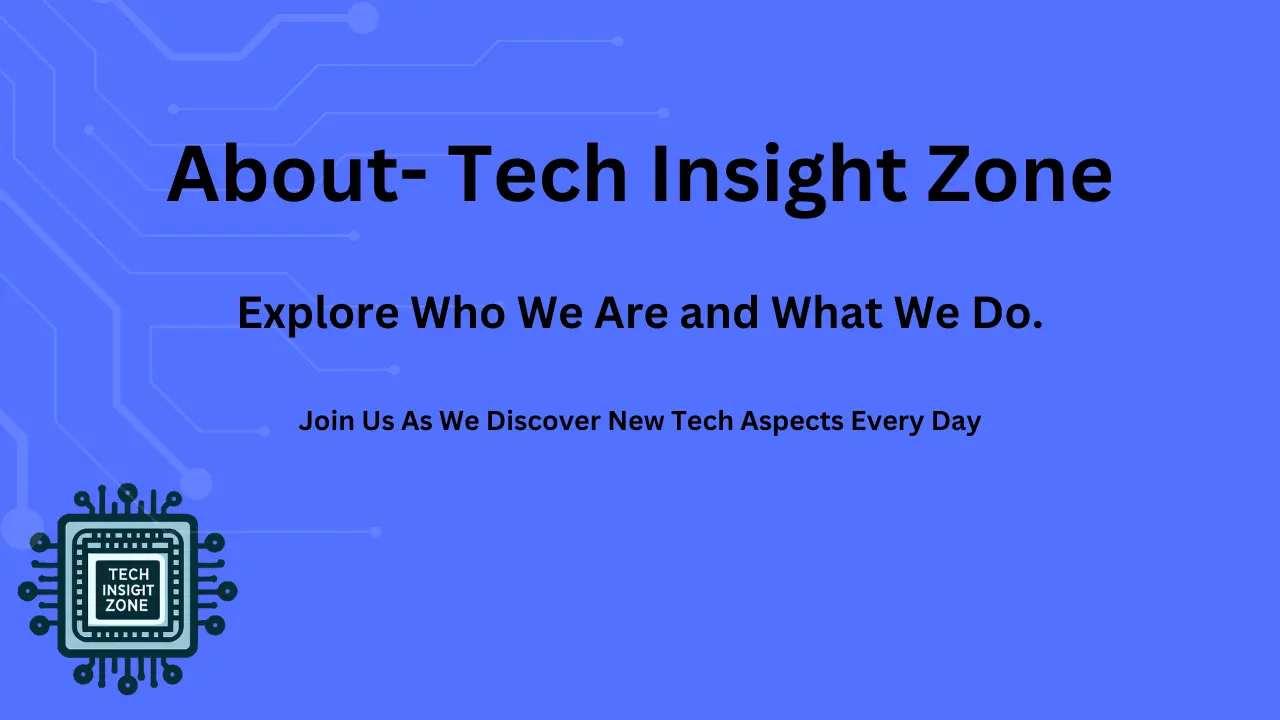 About- Tech Insight Zone

Explore Who We Are and What We Do.

Join Us As We Discover New Tech Aspects Every Day

TECH
INSIGHT
ZONE